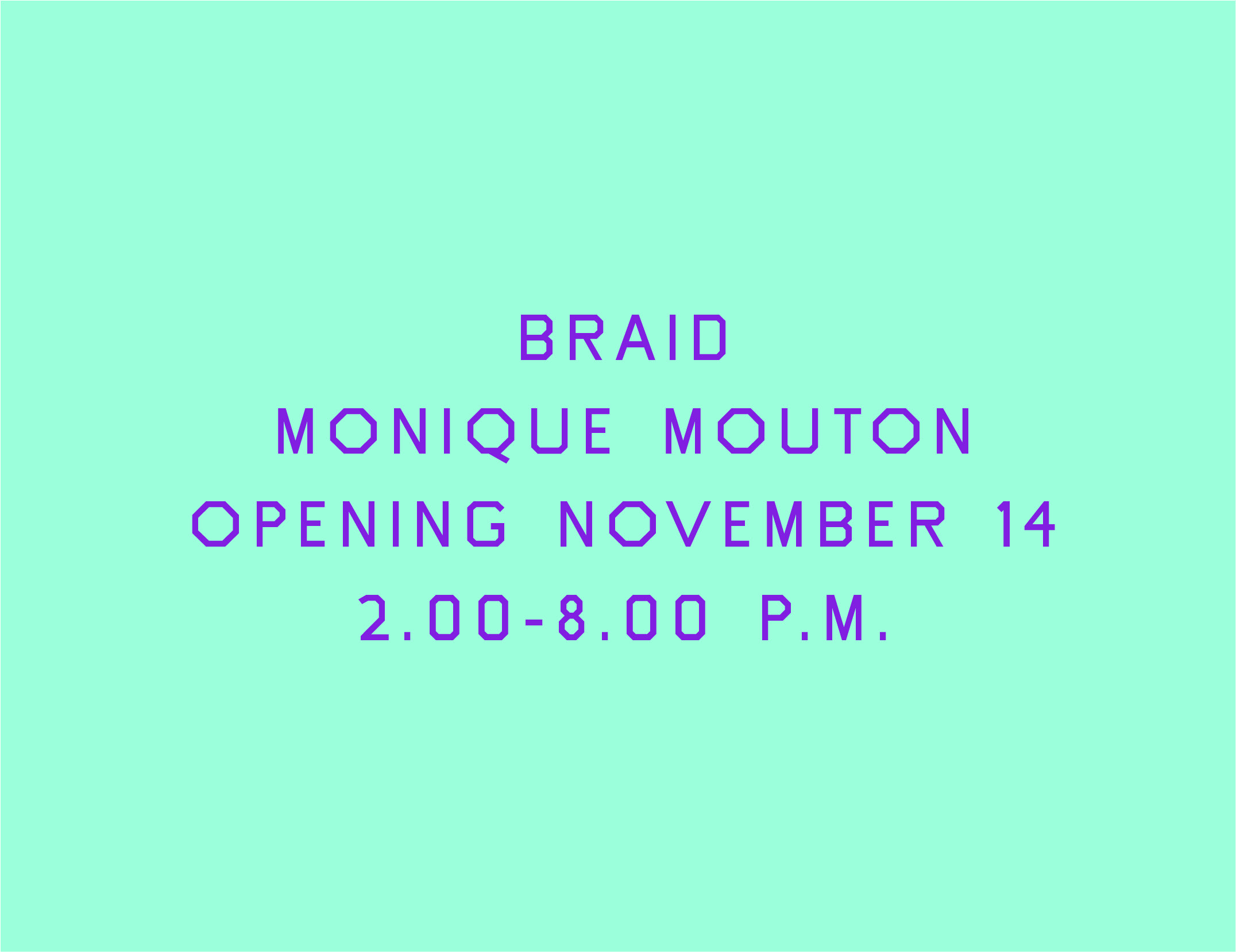 BRAID
MONIQUE MOUTON
OPENING NOVEMBER 14
2.00-8.00 P.M.